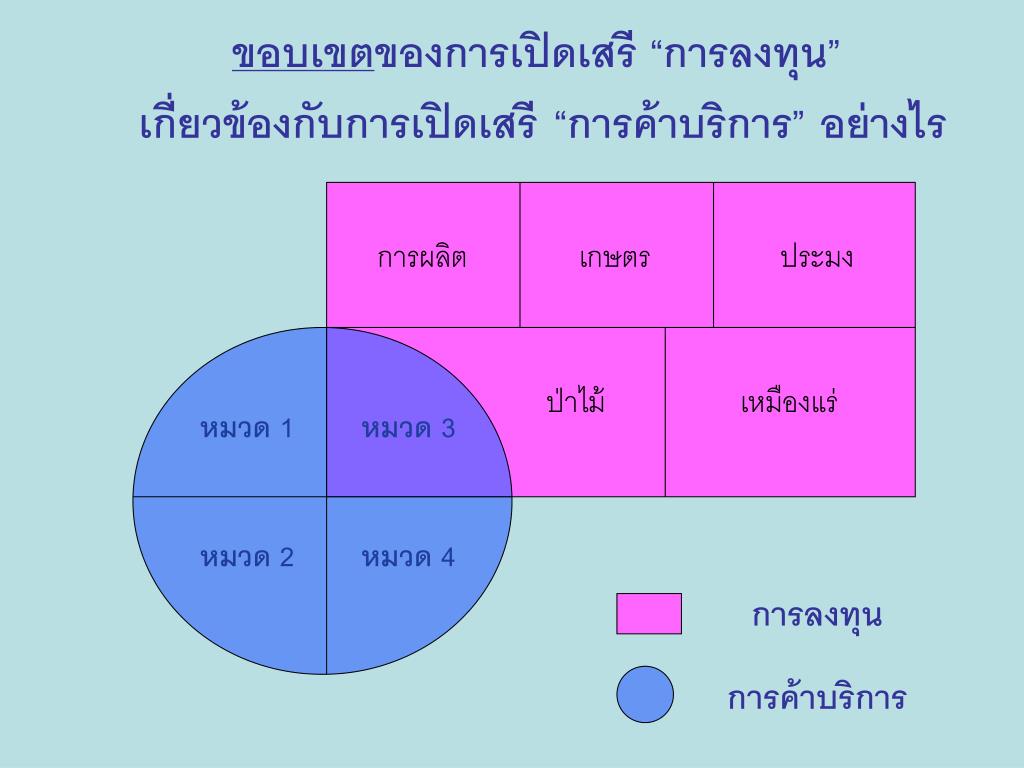 ขอบเขตของการเปิดเสรี “การลงทุน” เกี่ยวข้องกับการเปิดเสรี “การค้าบริการ” อย่างไร

การผลิต

เกษตร

ประมง

ป่าไม้

เหมืองแร่

หมวด 1

หมวด 3

หมวด 2

หมวด 4

การลงทุน

การค้าบริการ